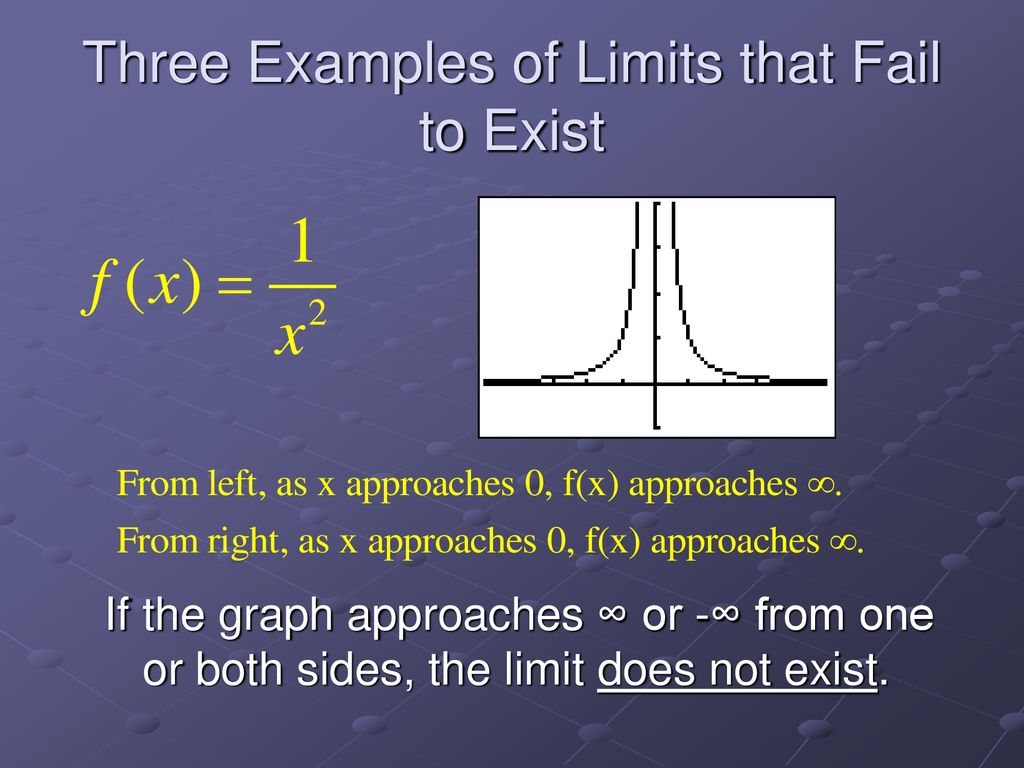 Three Examples of Limits that Fail to Exist

$f(x) = \frac{1}{x^2}$

From left, as x approaches 0, f(x) approaches ∞.

From right, as x approaches 0, f(x) approaches ∞.

If the graph approaches ∞ or -∞ from one or both sides, the limit does not exist.